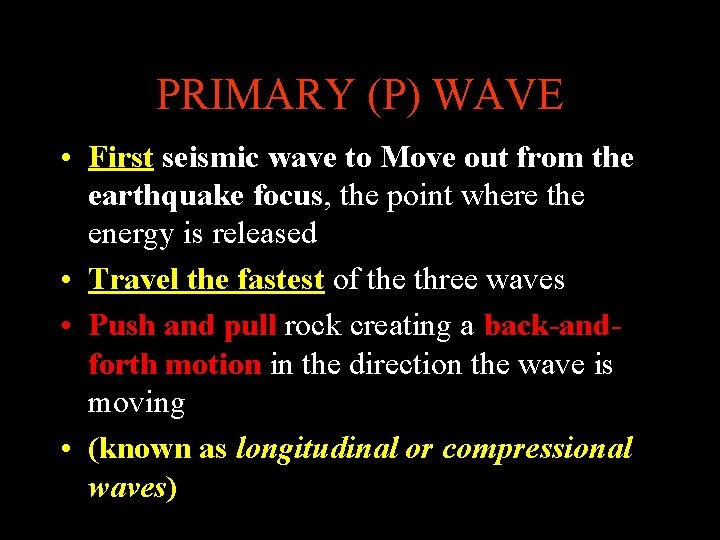 PRIMARY (P) WAVE

• First seismic wave to Move out from the earthquake focus, the point where the energy is released

• Travel the fastest of the three waves

• Push and pull rock creating a back-and-forth motion in the direction the wave is moving

• (known as longitudinal or compressional waves)